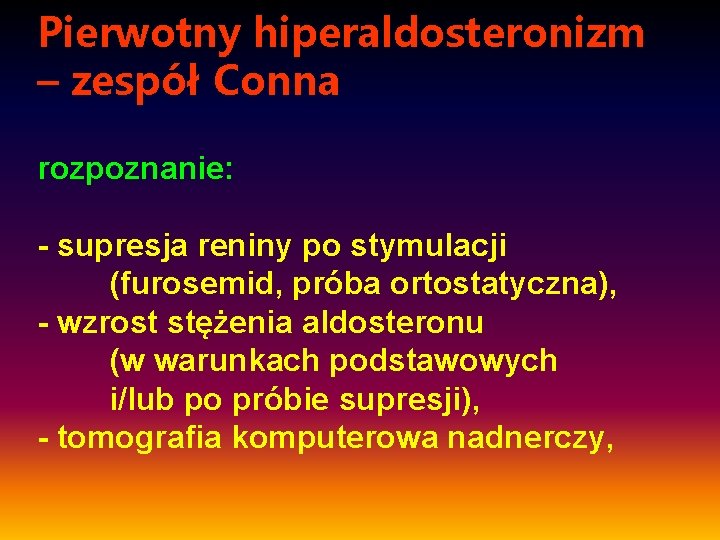 Pierwotny hiperaldosteronizm – zespół Conna

rozpoznanie:

- supresja reniny po stymulacji (furosemid, próba ortostatyczna),
- wzrost stężenia aldosteronu (w warunkach podstawowych i/lub po próbie supresji),
- tomografia komputerowa nadnerczy,